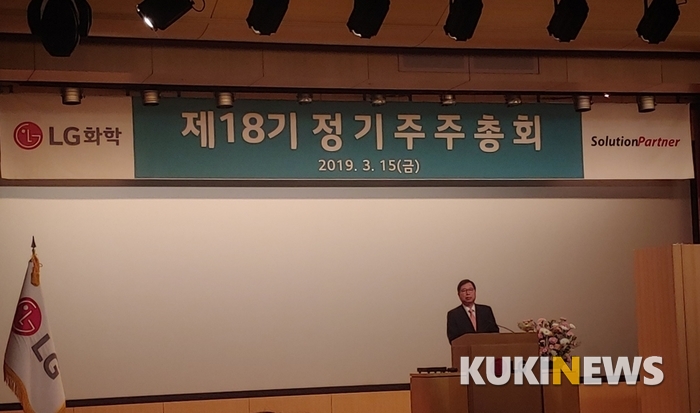 LG화학

제18기 정기주주총회

2019. 3. 15(금)

SolutionPartner

LG

KUKINEWS